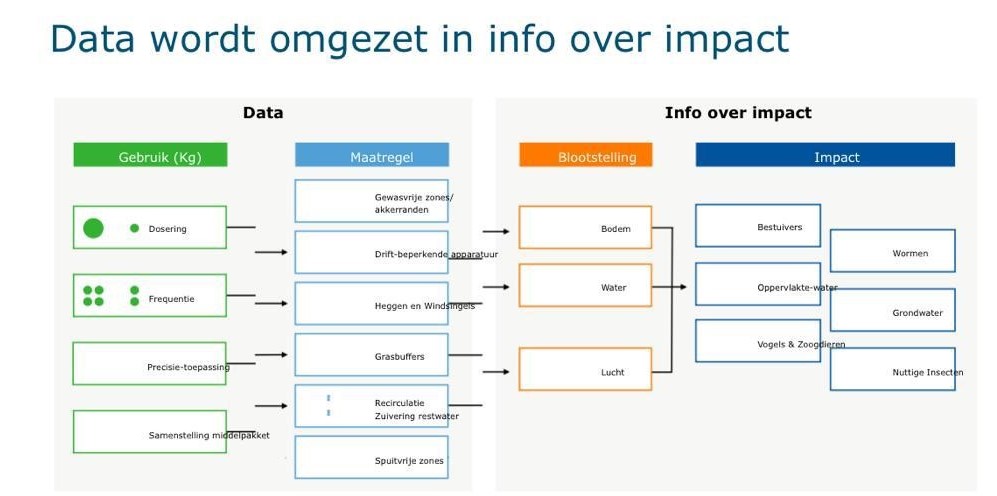 Data wordt omgezet in info over impact

Data

Gebruik (Kg)

Dosering

Frequentie

Precisie-toepassing

Samenstelling middelpakket

Maatregel

Gewasvrije zones/ akkerranden

Drift-beperkende apparatuur

Heggen en Windsingels

Grasbuffers

Recirculatie Zuivering restwater

Spuitvrije zones

Info over impact

Blootstelling

Bodem

Water

Lucht

Impact

Bestuivers

Wormen

Oppervlakte-water

Grondwater

Vogels & Zoogdieren

Nuttige Insecten